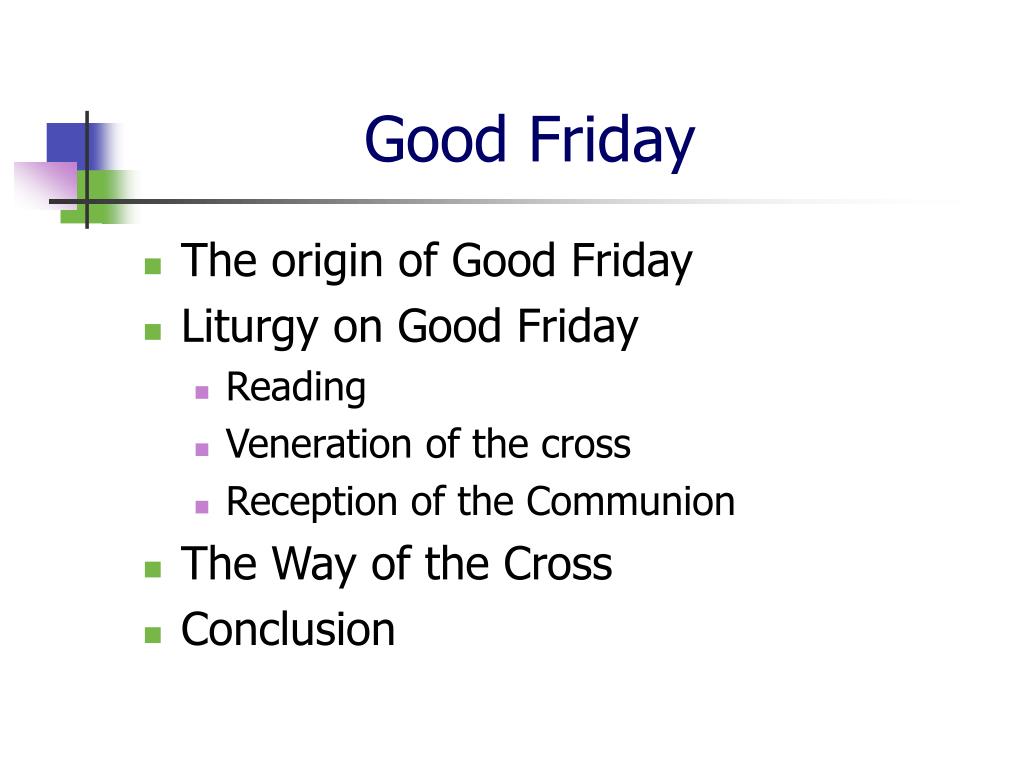 Good Friday

- The origin of Good Friday
- Liturgy on Good Friday
  - Reading
  - Veneration of the cross
  - Reception of the Communion
- The Way of the Cross
- Conclusion